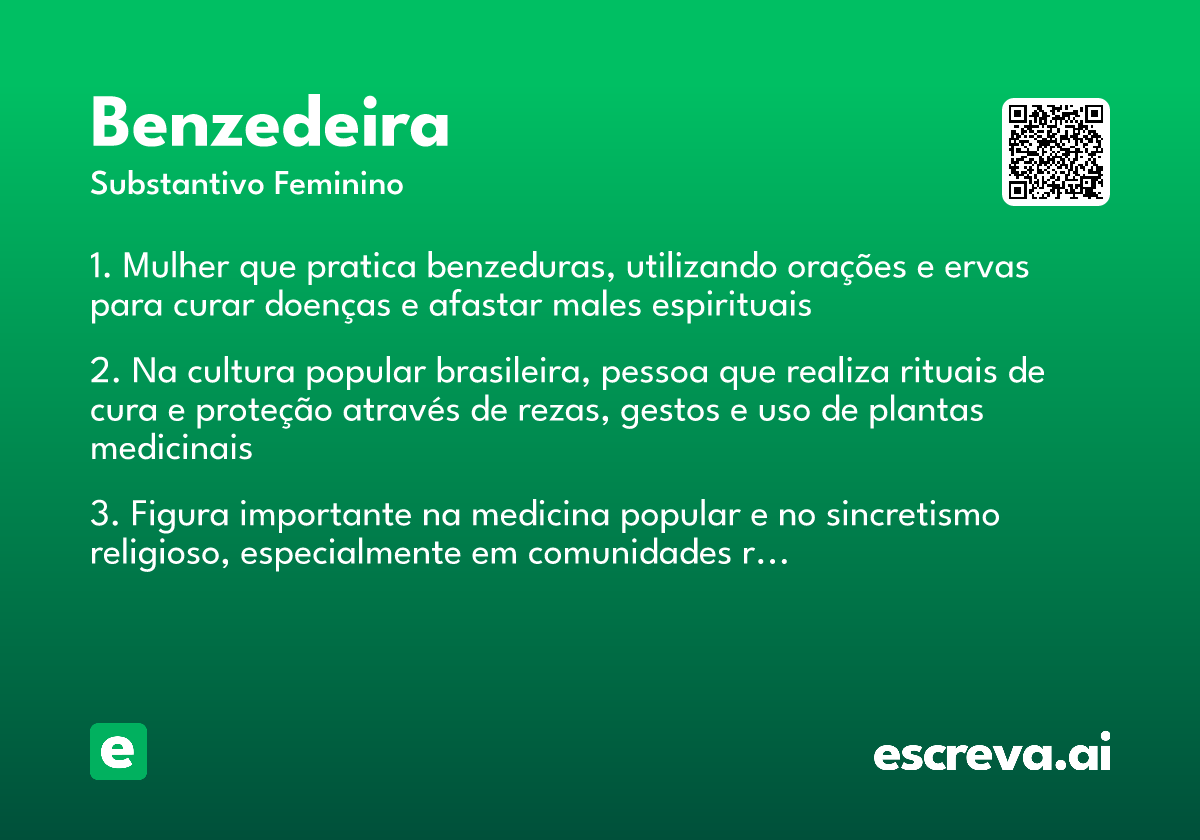 Benzedeira

Substantivo Feminino

1. Mulher que pratica benzeduras, utilizando orações e ervas para curar doenças e afastar males espirituais

2. Na cultura popular brasileira, pessoa que realiza rituais de cura e proteção através de rezas, gestos e uso de plantas medicinais

3. Figura importante na medicina popular e no sincretismo religioso, especialmente em comunidades r...

e

escreva.ai